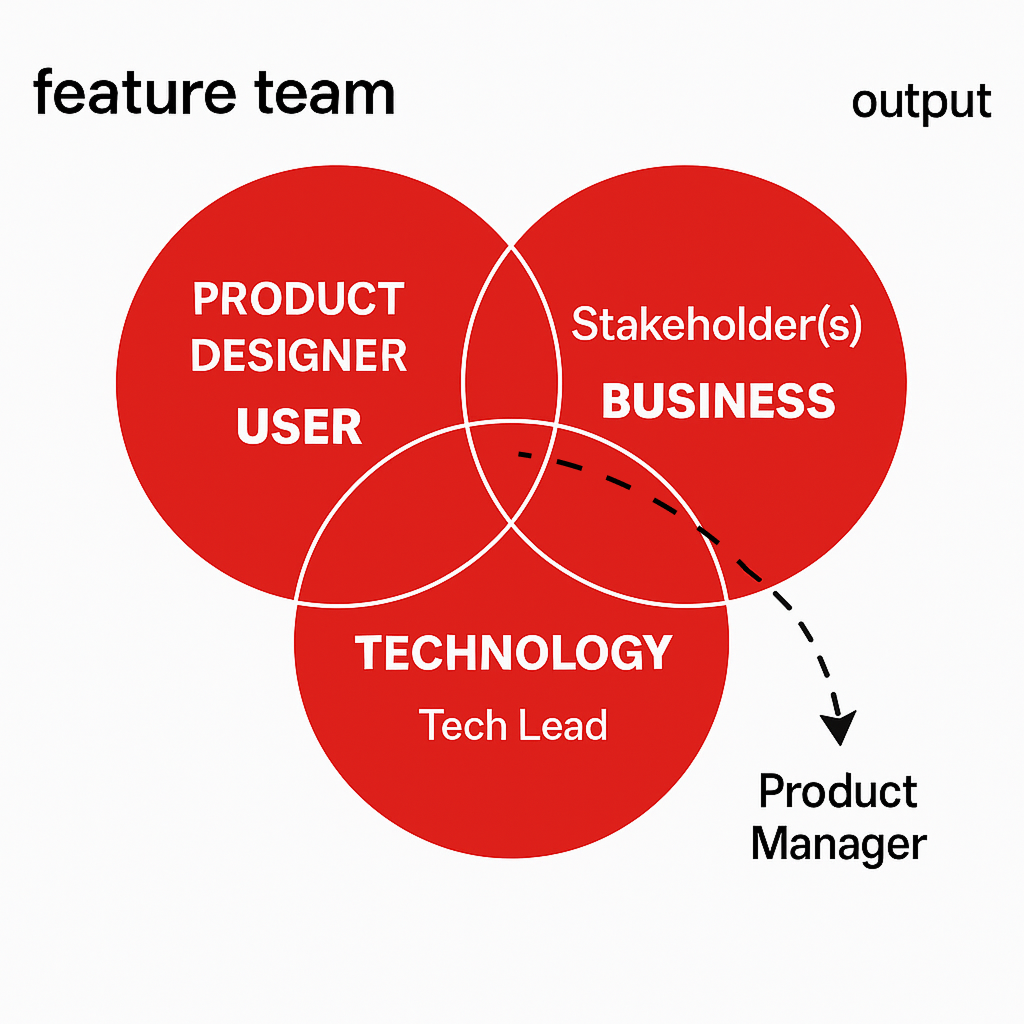 feature team

output

PRODUCT DESIGNER
USER

Stakeholder(s)
BUSINESS

TECHNOLOGY
Tech Lead

Product Manager